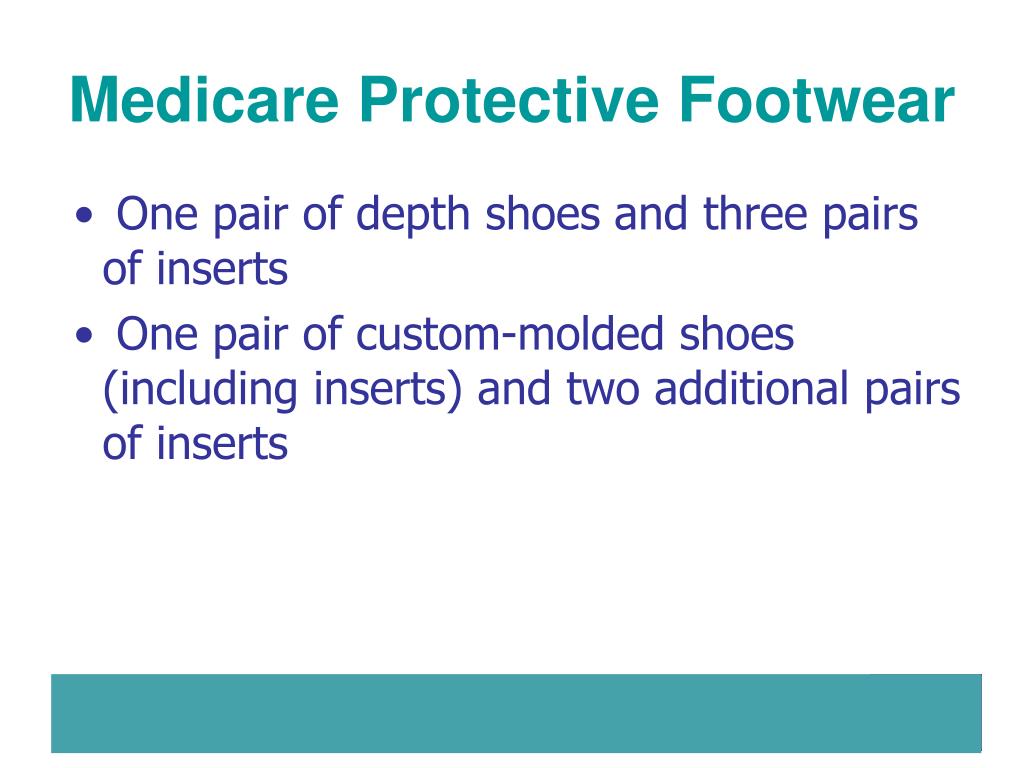 Medicare Protective Footwear

• One pair of depth shoes and three pairs of inserts
• One pair of custom-molded shoes (including inserts) and two additional pairs of inserts